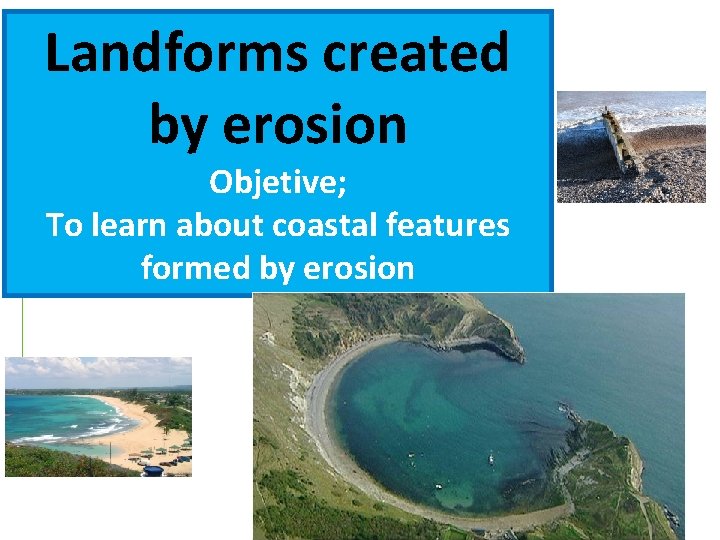 Landforms created by erosion

Objetive;
To learn about coastal features formed by erosion